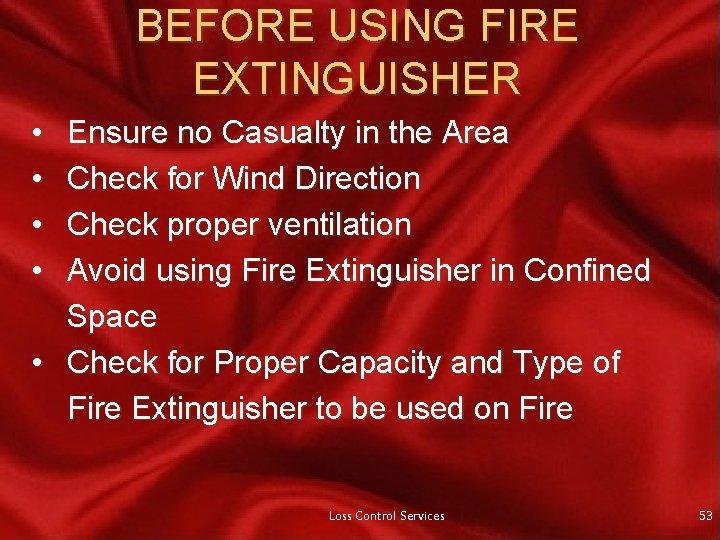 BEFORE USING FIRE EXTINGUISHER

• Ensure no Casualty in the Area
• Check for Wind Direction
• Check proper ventilation
• Avoid using Fire Extinguisher in Confined Space
• Check for Proper Capacity and Type of Fire Extinguisher to be used on Fire

Loss Control Services

53